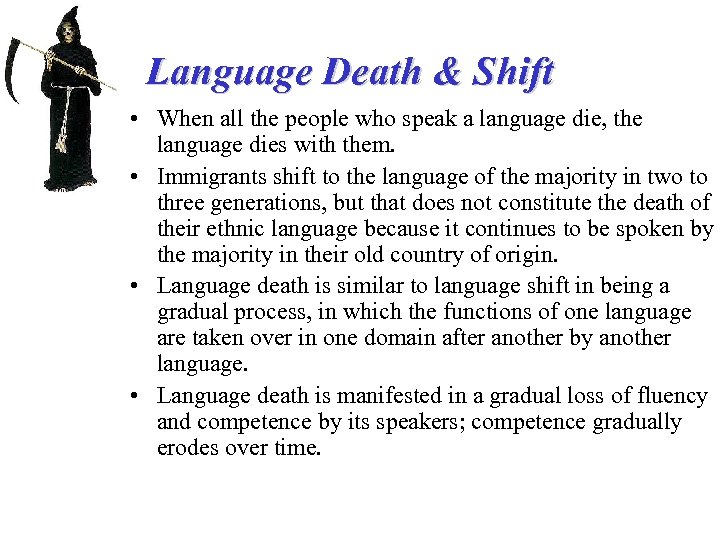 Language Death & Shift

• When all the people who speak a language die, the language dies with them.

• Immigrants shift to the language of the majority in two to three generations, but that does not constitute the death of their ethnic language because it continues to be spoken by the majority in their old country of origin.

• Language death is similar to language shift in being a gradual process, in which the functions of one language are taken over in one domain after another by another language.

• Language death is manifested in a gradual loss of fluency and competence by its speakers; competence gradually erodes over time.